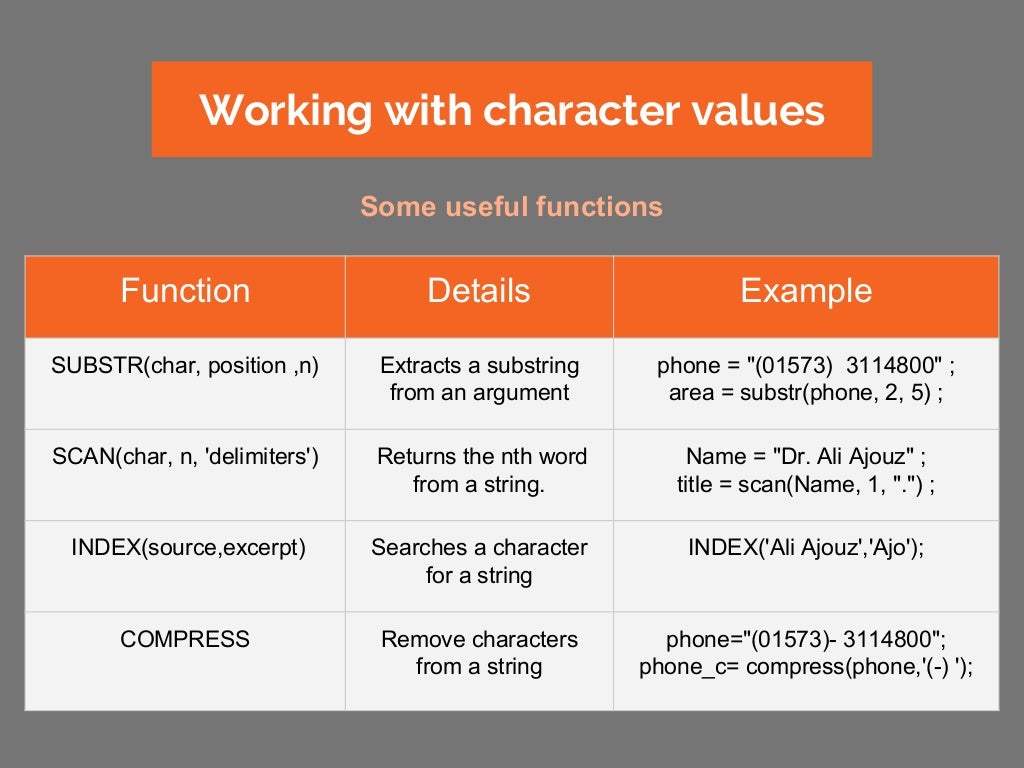 Working with character values

Some useful functions

| Function | Details | Example |
|---|---|---|
| SUBSTR(char, position ,n) | Extracts a substring from an argument | phone = "(01573)  3114800" ; area = substr(phone, 2, 5) ; |
| SCAN(char, n, 'delimiters') | Returns the nth word from a string. | Name = "Dr. Ali Ajouz" ; title = scan(Name, 1, ".") ; |
| INDEX(source,excerpt) | Searches a character for a string | INDEX('Ali Ajouz','Ajo'); |
| COMPRESS | Remove characters from a string | phone="(01573)- 3114800"; phone_c= compress(phone,'(-) '); |